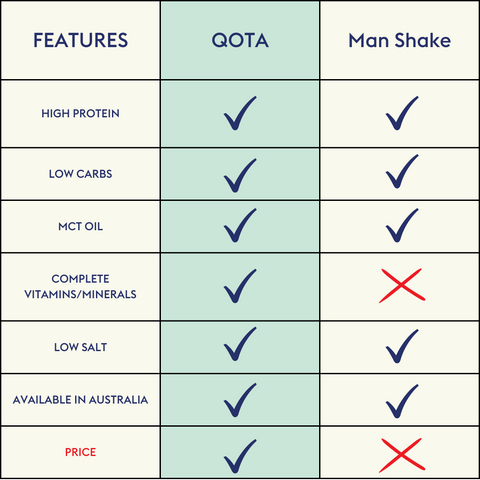 | FEATURES | QOTA | Man Shake |
|---|---|---|
| HIGH PROTEIN | ✓ | ✓ |
| LOW CARBS | ✓ | ✓ |
| MCT OIL | ✓ | ✓ |
| COMPLETE VITAMINS/MINERALS | ✓ | ✗ |
| LOW SALT | ✓ | ✓ |
| AVAILABLE IN AUSTRALIA | ✓ | ✓ |
| PRICE | ✓ | ✗ |